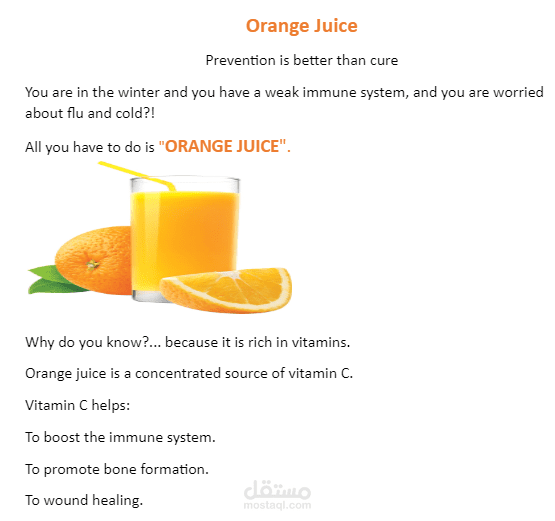 Orange Juice

Prevention is better than cure

You are in the winter and you have a weak immune system, and you are worried about flu and cold?!

All you have to do is "ORANGE JUICE".

Why do you know?... because it is rich in vitamins.

Orange juice is a concentrated source of vitamin C.

Vitamin C helps:

To boost the immune system.

To promote bone formation.

To wound healing.

مستقل
mostaql.com